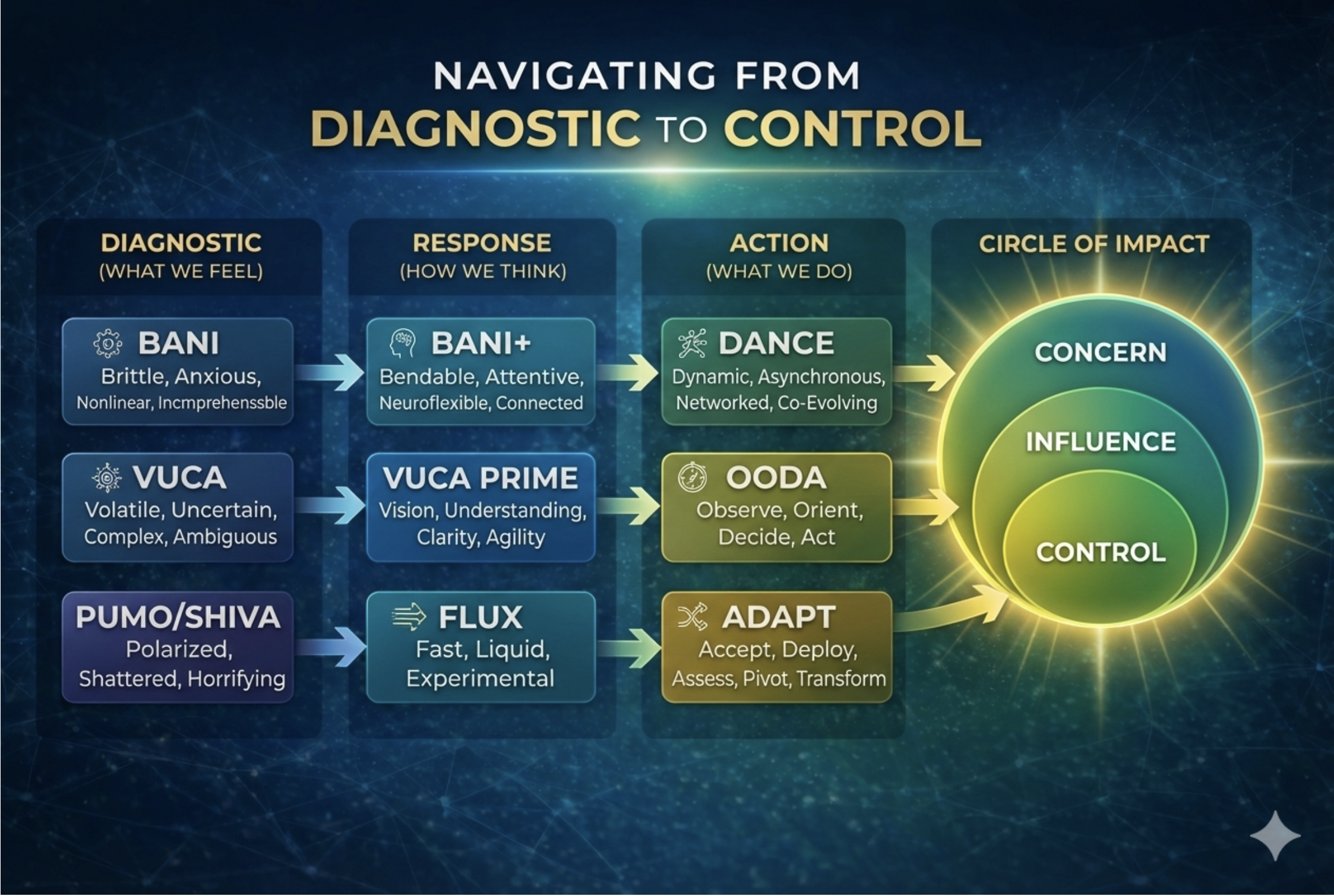 NAVIGATING FROM
DIAGNOSTIC TO CONTROL

DIAGNOSTIC
(WHAT WE FEEL)

BANI
Brittle, Anxious, Nonlinear, Incmprehenssble

VUCA
Volatile, Uncertain, Complex, Ambiguous

PUMO/SHIVA
Polarized, Shattered, Horrifying

RESPONSE
(HOW WE THINK)

BANI+
Bendable, Attentive, Neuroflexible, Connected

VUCA PRIME
Vision, Understanding, Clarity, Agility

FLUX
Fast, Liquid, Experimental

ACTION
(WHAT WE DO)

DANCE
Dynamic, Asynchronous, Networked, Co-Evolving

OODA
Observe, Orient, Decide, Act

ADAPT
Accept, Deploy, Assess, Pivot, Transform

CIRCLE OF IMPACT

CONCERN

INFLUENCE

CONTROL